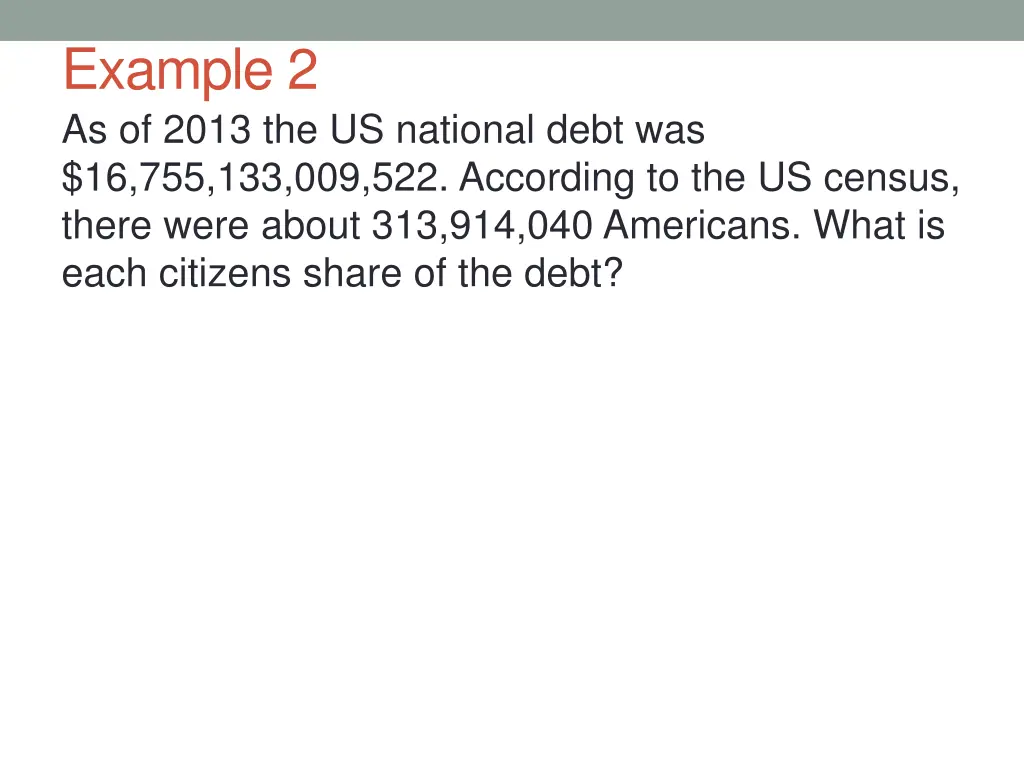 Example 2

As of 2013 the US national debt was \$16,755,133,009,522. According to the US census, there were about 313,914,040 Americans. What is each citizens share of the debt?